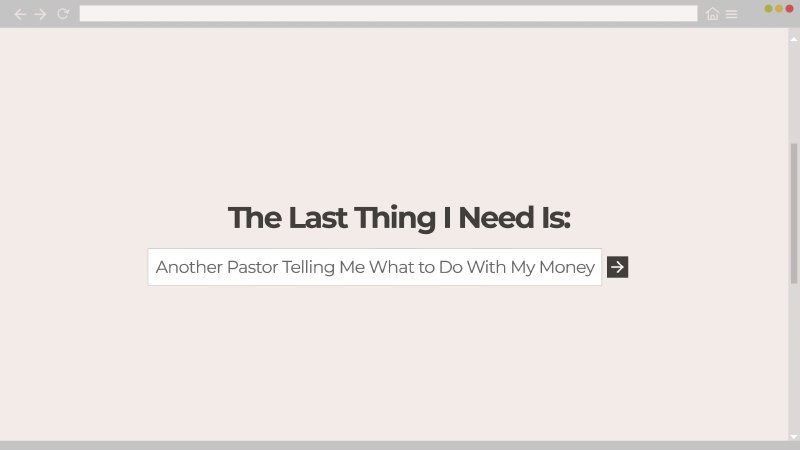 The Last Thing I Need Is:

Another Pastor Telling Me What to Do With My Money